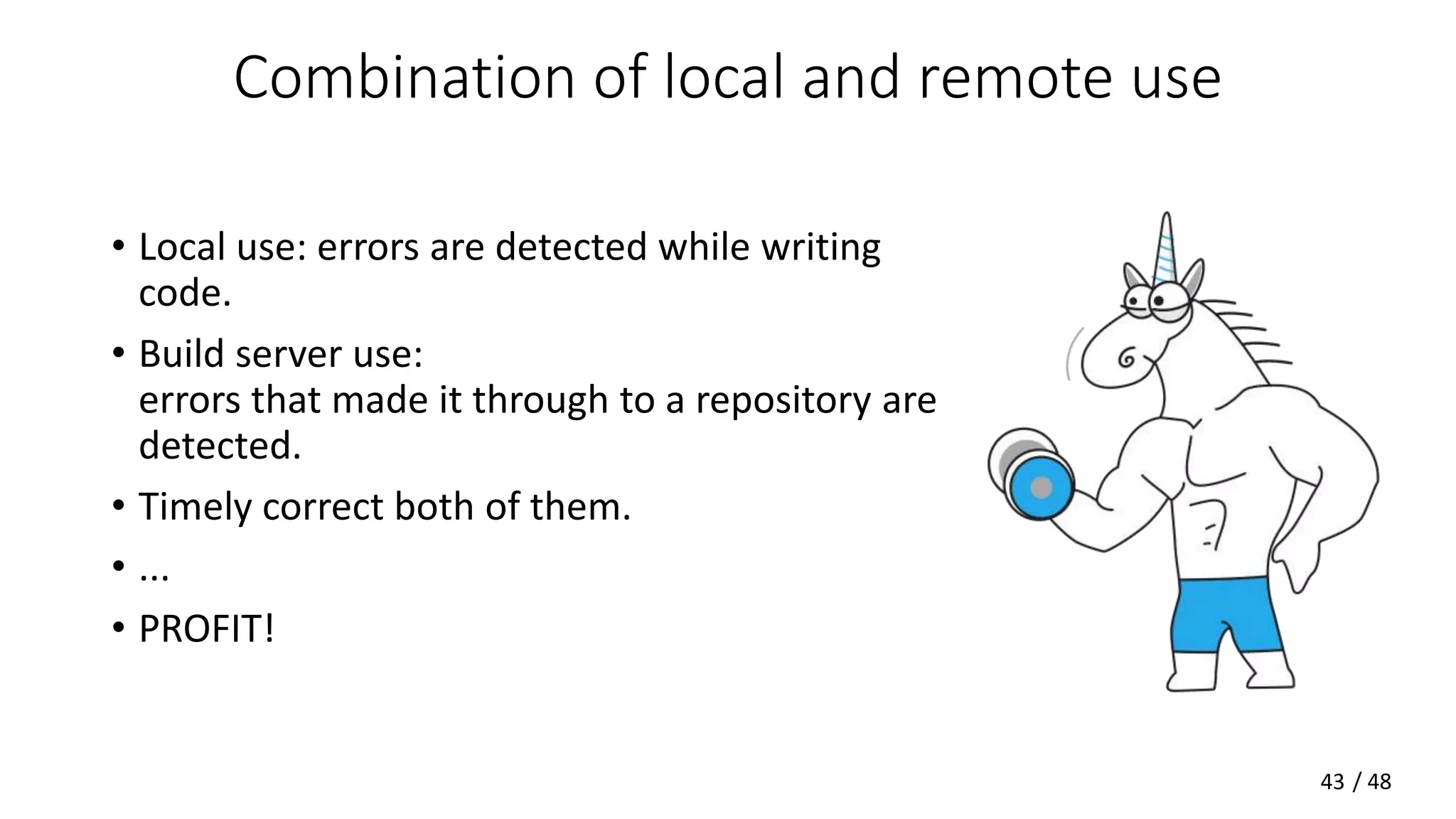 Combination of local and remote use

• Local use: errors are detected while writing code.

• Build server use:
errors that made it through to a repository are detected.

• Timely correct both of them.

• ...

• PROFIT!

43 / 48